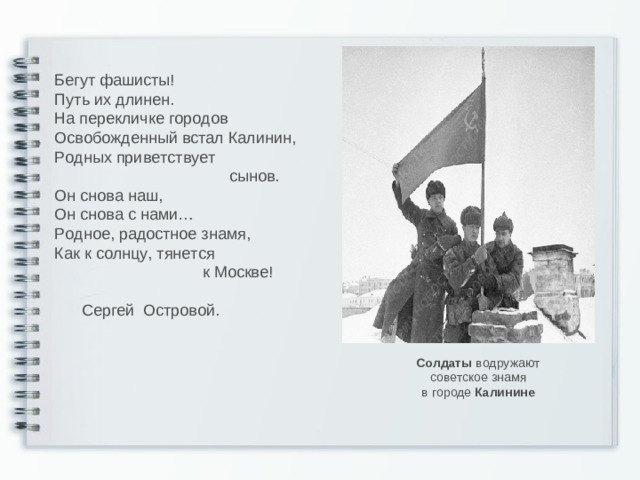 Бегут фашисты!
Путь их длинен.
На перекличке городов
Освобожденный встал Калинин,
Родных приветствует
сынов.
Он снова наш,
Он снова с нами…
Родное, радостное знамя,
Как к солнцу, тянется
к Москве!

Сергей Островой.

Солдаты водружают советское знамя в городе Калинине